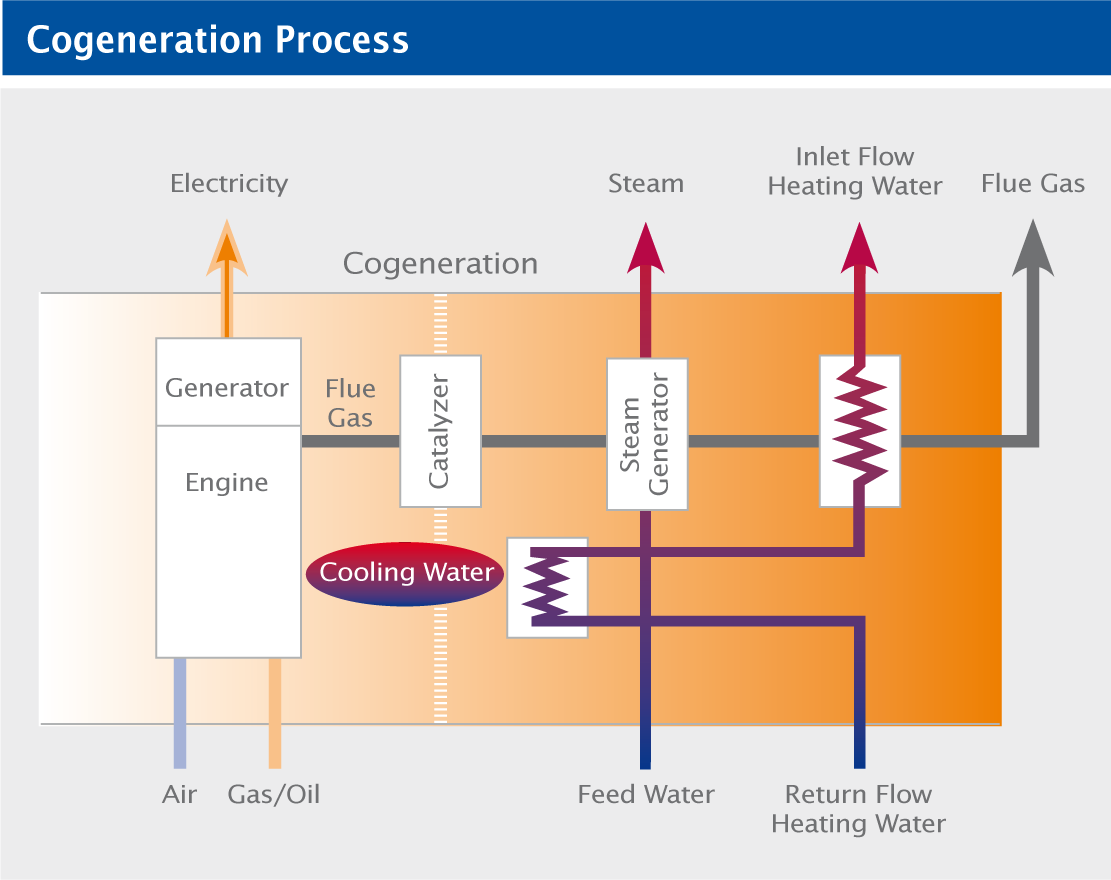 Cogeneration Process

Electricity

Steam

Inlet Flow
Heating Water

Flue Gas

Cogeneration

Generator

Flue
Gas

Catalyzer

Steam
Generator

Engine

Cooling Water

Air

Gas/Oil

Feed Water

Return Flow
Heating Water